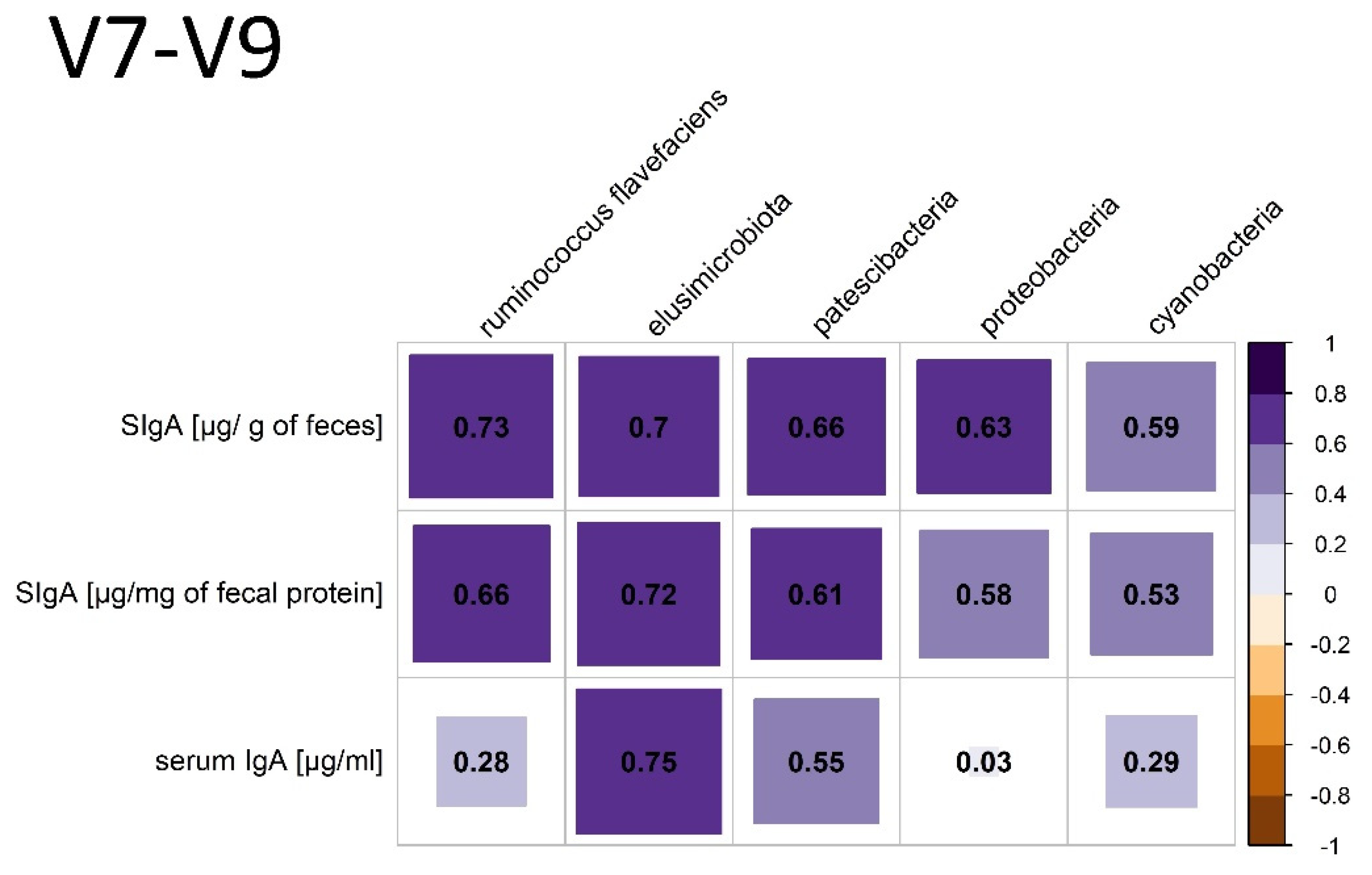 V7-V9

|  | ruminococcus flavefaciens | elusimicrobiota | patescibacteria | proteobacteria | cyanobacteria |
|---|---|---|---|---|---|
| SIgA [µg/ g of feces] | 0.73 | 0.7 | 0.66 | 0.63 | 0.59 |
| SIgA [µg/mg of fecal protein] | 0.66 | 0.72 | 0.61 | 0.58 | 0.53 |
| serum IgA [µg/ml] | 0.28 | 0.75 | 0.55 | 0.03 | 0.29 |

1
0.8
0.6
0.4
0.2
0
-0.2
-0.4
-0.6
-0.8
-1